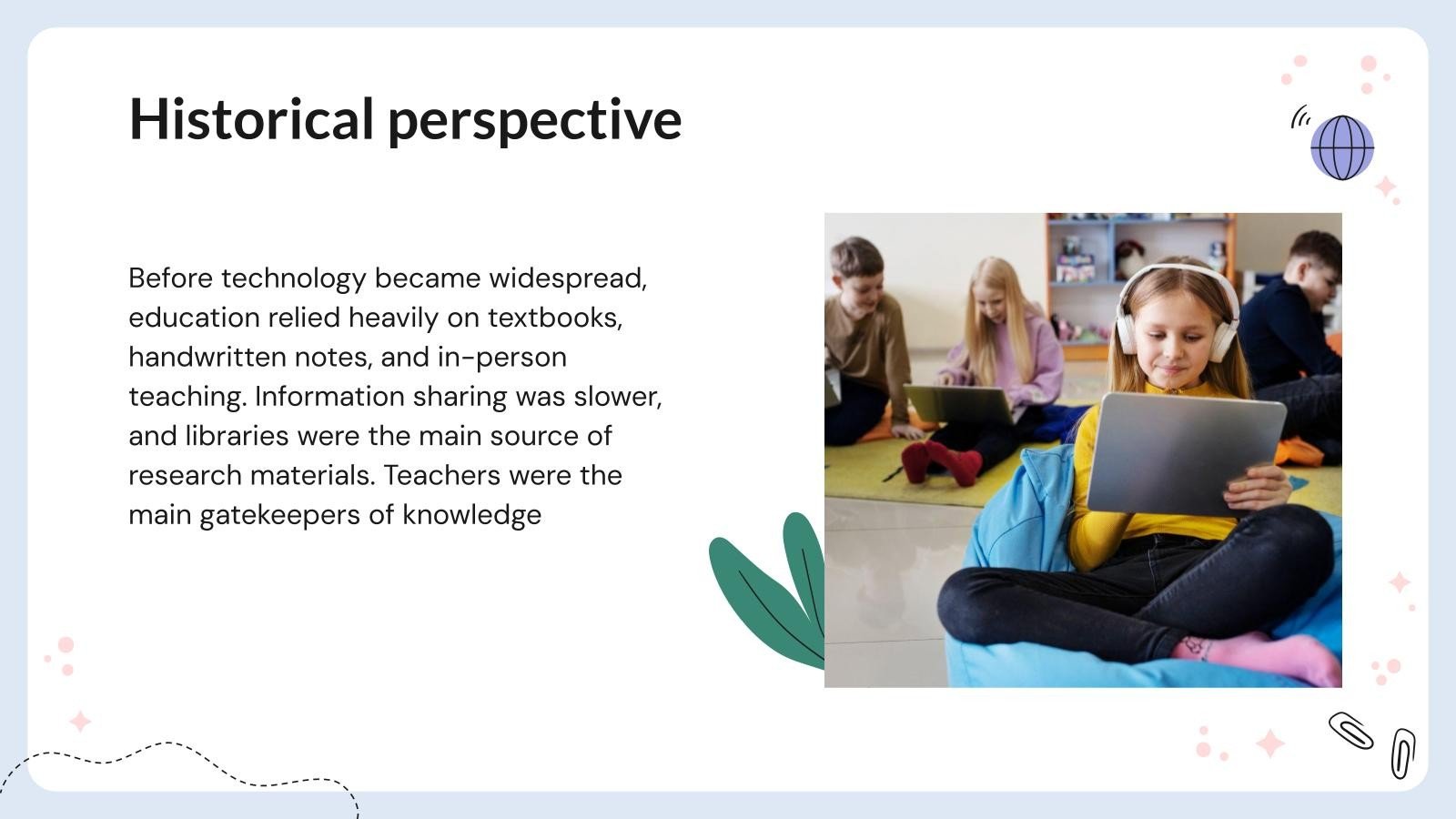 Historical perspective

Before technology became widespread, education relied heavily on textbooks, handwritten notes, and in-person teaching. Information sharing was slower, and libraries were the main source of research materials. Teachers were the main gatekeepers of knowledge